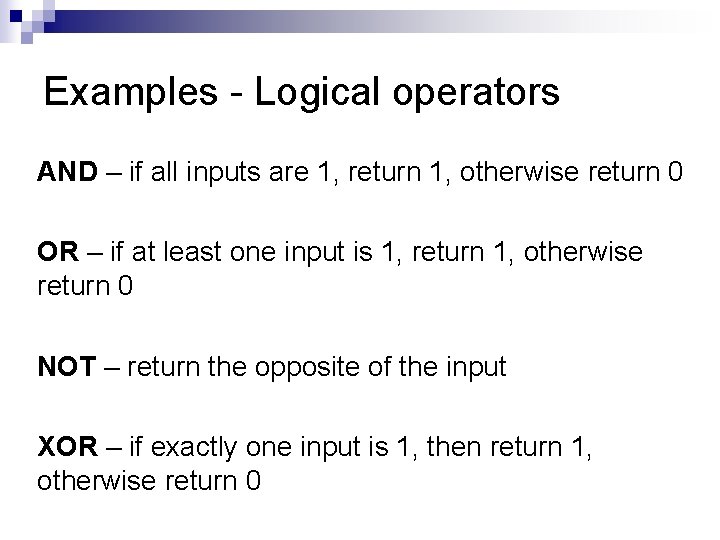 Examples - Logical operators

AND – if all inputs are 1, return 1, otherwise return 0

OR – if at least one input is 1, return 1, otherwise return 0

NOT – return the opposite of the input

XOR – if exactly one input is 1, then return 1, otherwise return 0